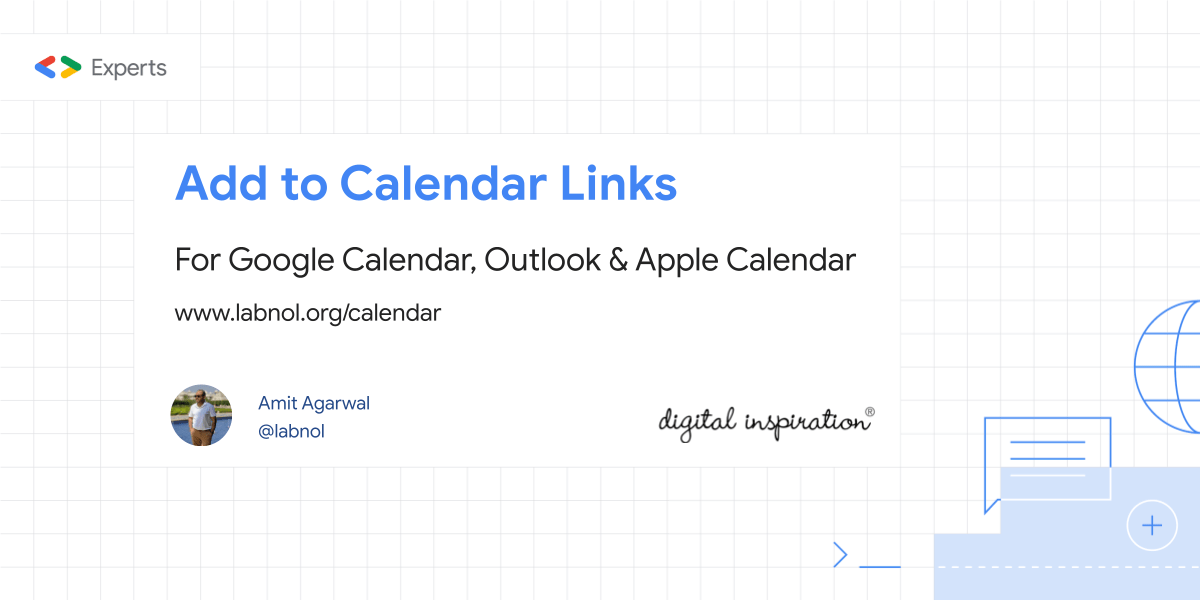 Experts

Add to Calendar Links

For Google Calendar, Outlook & Apple Calendar

www.labnol.org/calendar

Amit Agarwal
@labnol

digital inspiration®